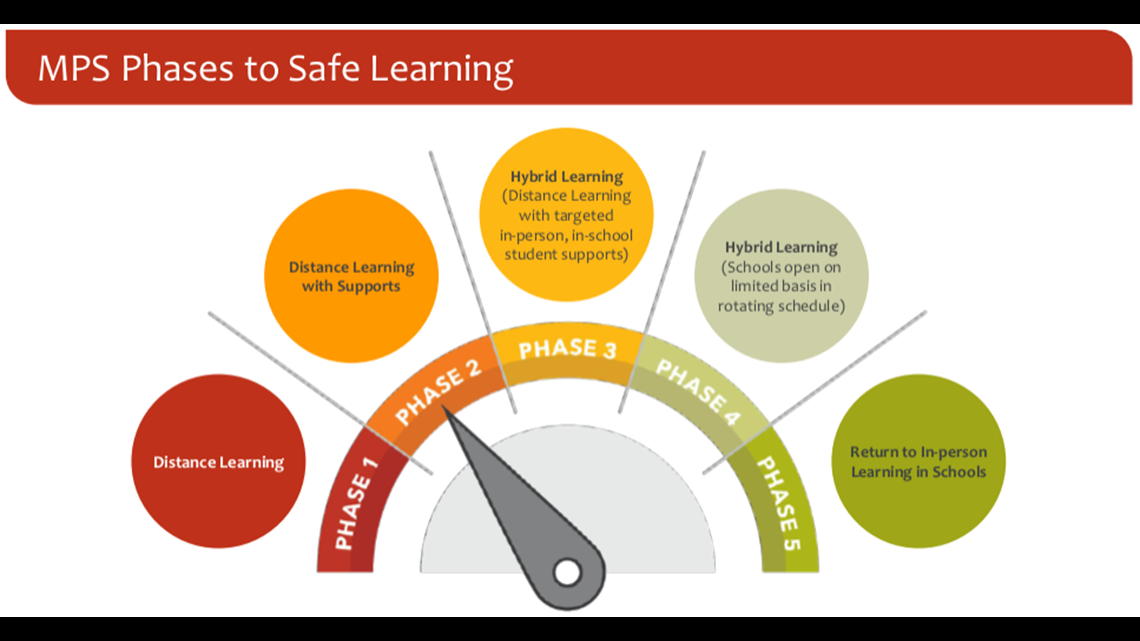 MPS Phases to Safe Learning

Distance Learning

Distance Learning with Supports

Hybrid Learning (Distance Learning with targeted in-person, in-school student supports)

Hybrid Learning (Schools open on limited basis in rotating schedule)

Return to In-person Learning in Schools

PHASE 1

PHASE 2

PHASE 3

PHASE 4

PHASE 5